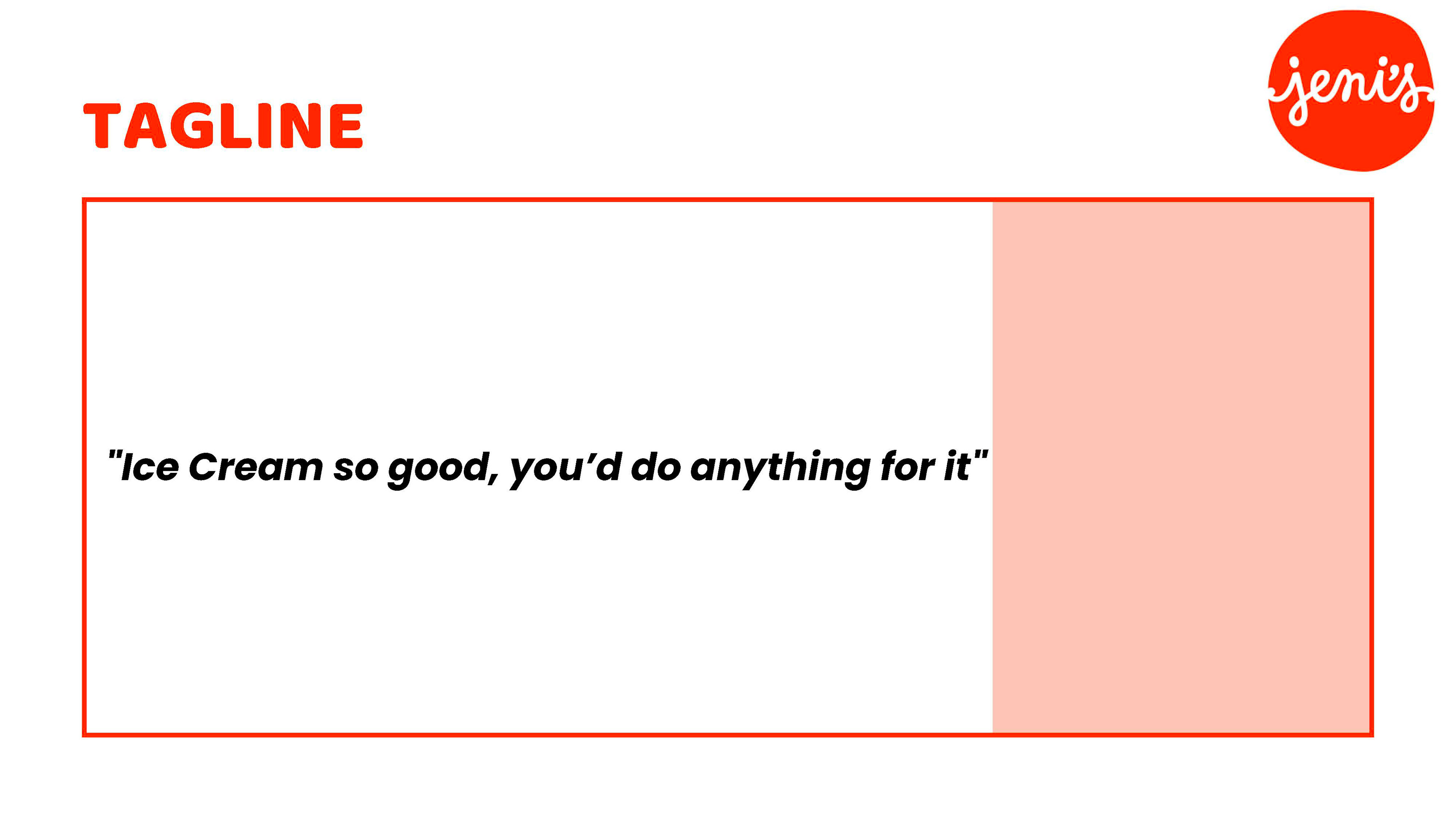 TAGLINE

jeni's

"Ice Cream so good, you'd do anything for it"